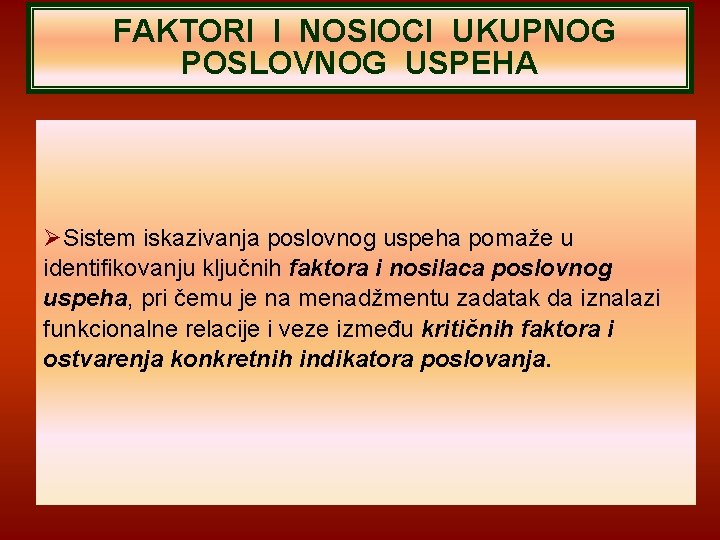 FAKTORI I NOSIOCI UKUPNOG POSLOVNOG USPEHA

➢Sistem iskazivanja poslovnog uspeha pomaže u identifikovanju ključnih faktora i nosilaca poslovnog uspeha, pri čemu je na menadžmentu zadatak da iznalazi funkcionalne relacije i veze između kritičnih faktora i ostvarenja konkretnih indikatora poslovanja.